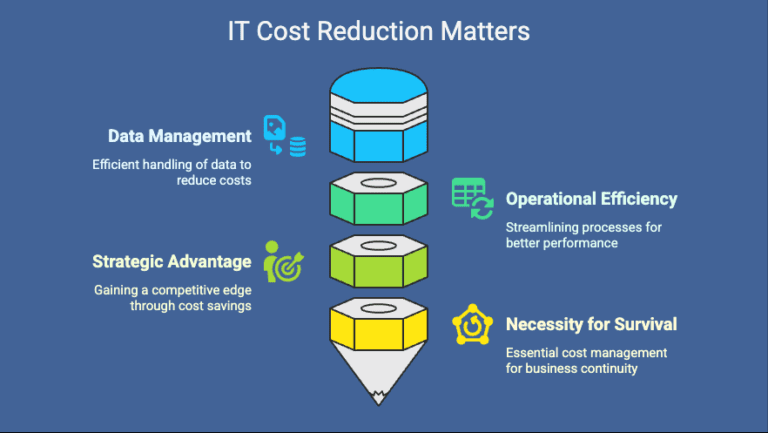 IT Cost Reduction Matters

Data Management

Efficient handling of data to reduce costs

Operational Efficiency

Streamlining processes for better performance

Strategic Advantage

Gaining a competitive edge through cost savings

Necessity for Survival

Essential cost management for business continuity